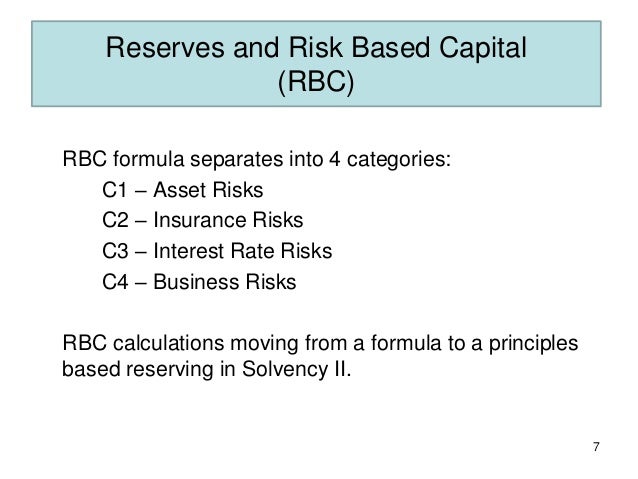 Reserves and Risk Based Capital (RBC)

RBC formula separates into 4 categories:
C1 – Asset Risks
C2 – Insurance Risks
C3 – Interest Rate Risks
C4 – Business Risks

RBC calculations moving from a formula to a principles based reserving in Solvency II.

7